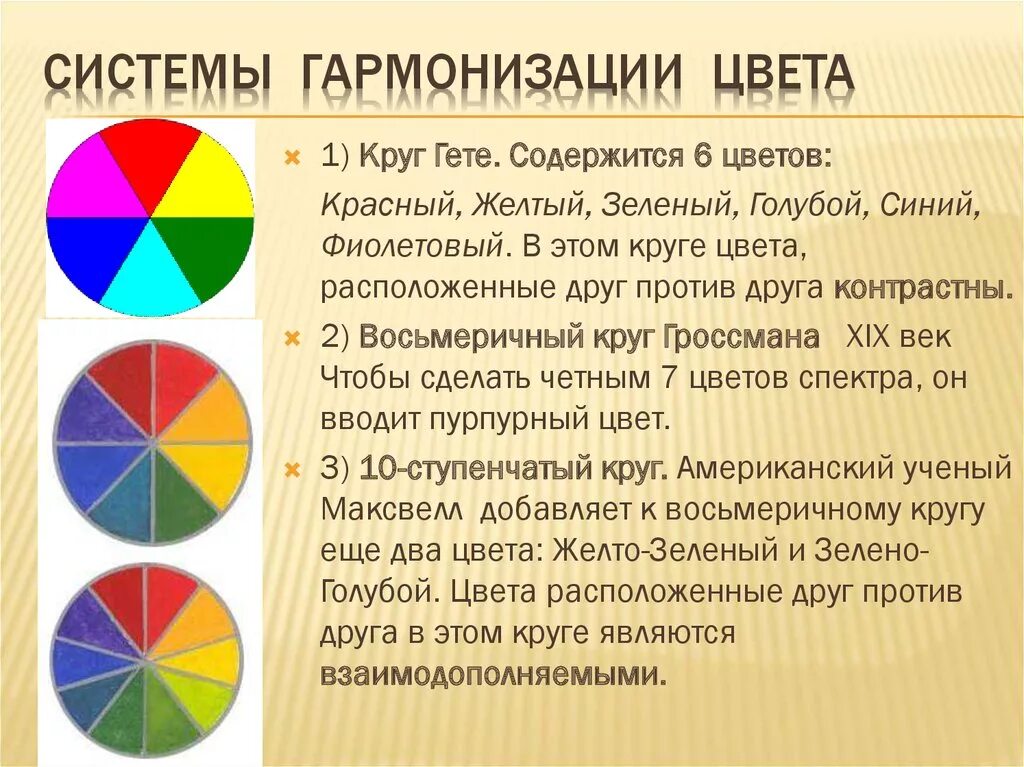 СИСТЕМЫ ГАРМОНИЗАЦИИ ЦВЕТА

1) Круг Гете. Содержится 6 цветов: Красный, Желтый, Зеленый, Голубой, Синий, Фиолетовый. В этом круге цвета, расположенные друг против друга контрастны.

2) Восьмеричный круг Гроссмана XIX век Чтобы сделать четным 7 цветов спектра, он вводит пурпурный цвет.

3) 10-ступенчатый круг. Американский ученый Максвелл добавляет к восьмеричному кругу еще два цвета: Желто-Зеленый и Зелено-Голубой. Цвета расположенные друг против друга в этом круге являются взаимодополняемыми.